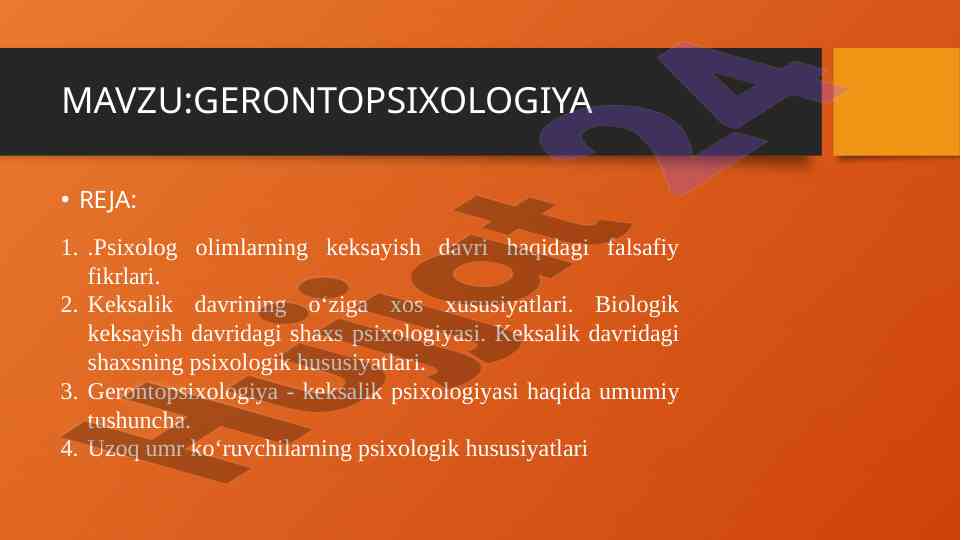 MAVZU:GERONTOPSIXOLOGIYA

• REJA:

1. .Psixolog olimlarning keksayish davri haqidagi falsafiy fikrlari.
2. Keksalik davrining o‘ziga xos xususiyatlari. Biologik keksayish davridagi shaxs psixologiyasi. Keksalik davridagi shaxsning psixologik hususiyatlari.
3. Gerontopsixologiya - keksalik psixologiyasi haqida umumiy tushuncha.
4. Uzoq umr ko‘ruvchilarning psixologik hususiyatlari

Hujjat 24